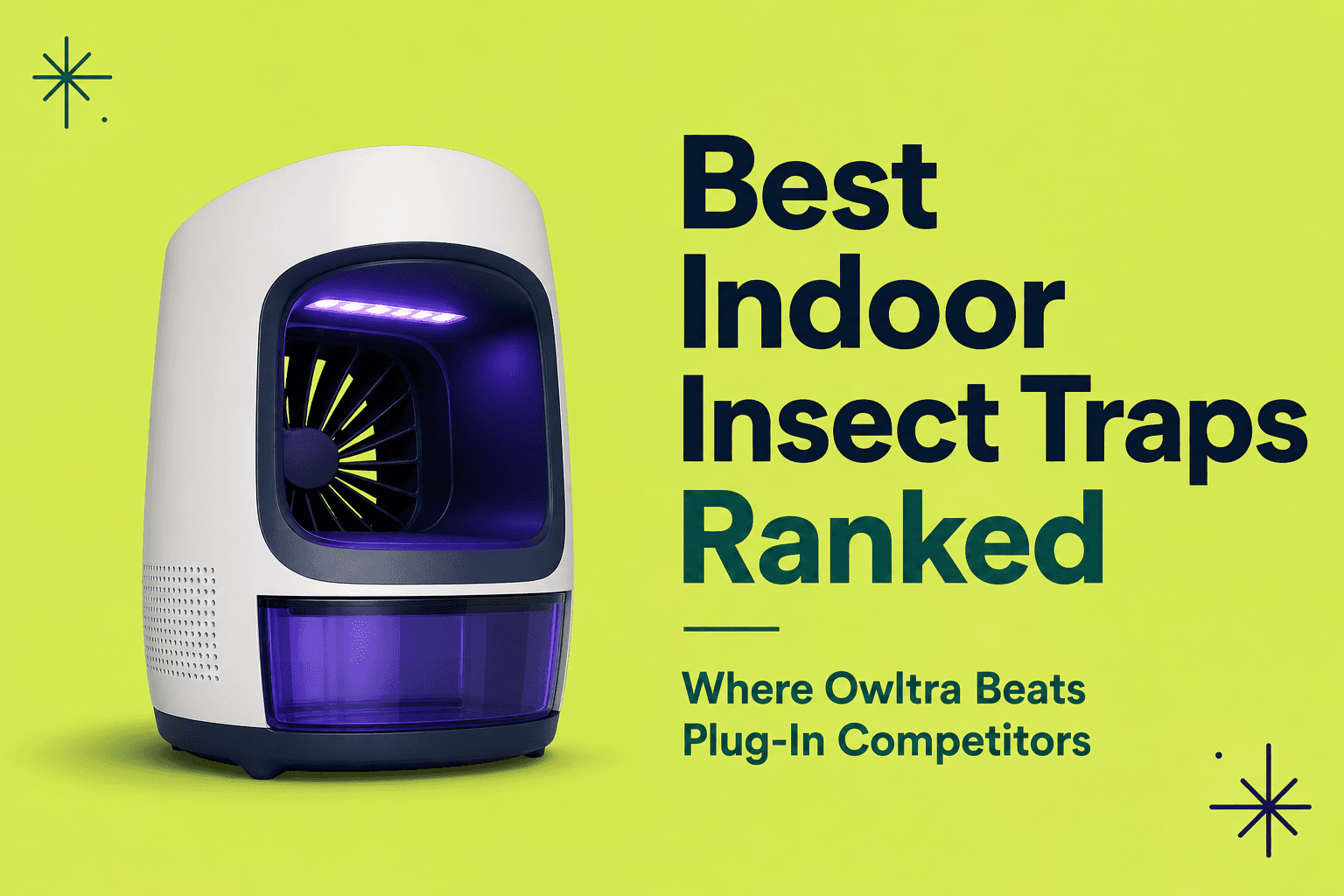 Best Indoor Insect Traps Ranked

Where Owltra Beats Plug-In Competitors